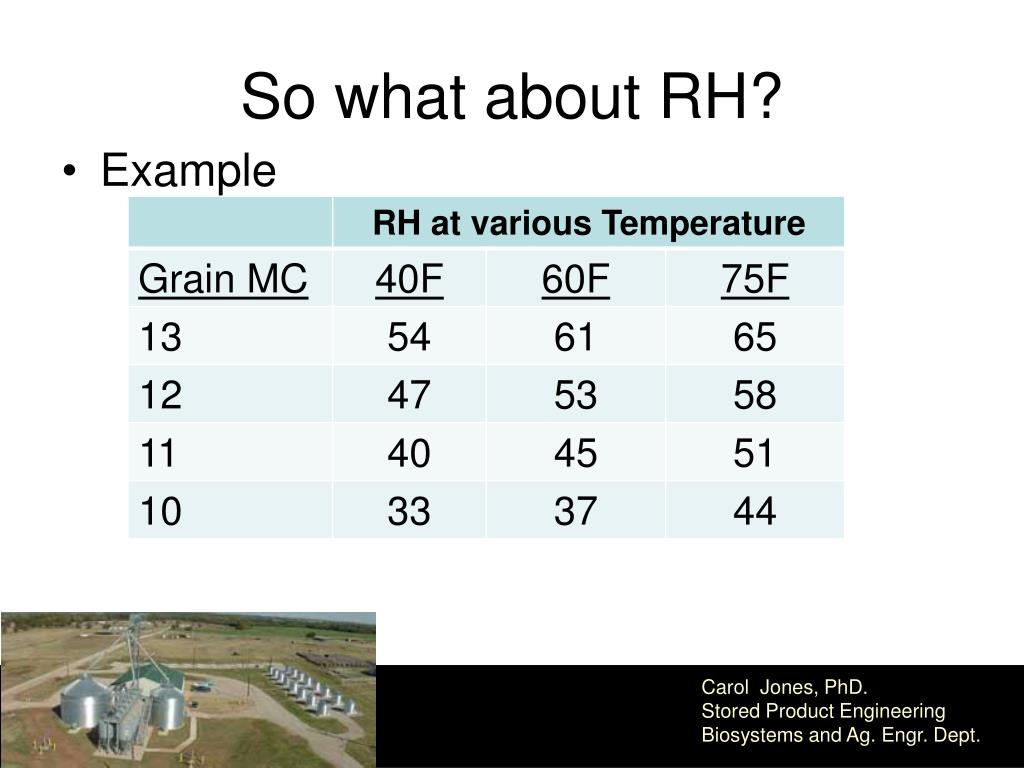 So what about RH?

• Example

| | RH at various Temperature | | |
|---|---|---|---|
| Grain MC | 40F | 60F | 75F |
| 13 | 54 | 61 | 65 |
| 12 | 47 | 53 | 58 |
| 11 | 40 | 45 | 51 |
| 10 | 33 | 37 | 44 |

Carol Jones, PhD.
Stored Product Engineering
Biosystems and Ag. Engr. Dept.